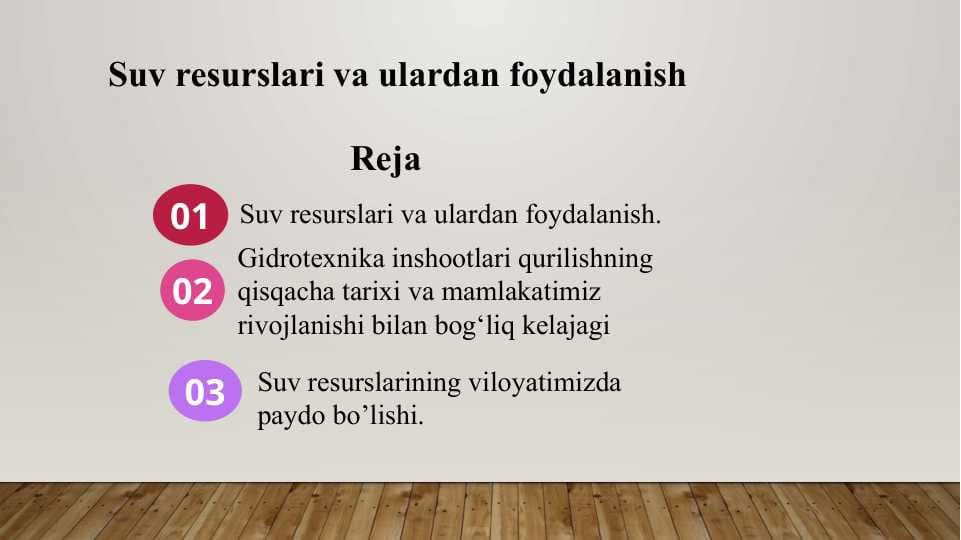 Suv resurslari va ulardan foydalanish

Reja

01 Suv resurslari va ulardan foydalanish.

02 Gidrotexnika inshootlari qurilishning qisqacha tarixi va mamlakatimiz rivojlanishi bilan bog‘liq kelajagi

03 Suv resurslarining viloyatimizda paydo bo’lishi.